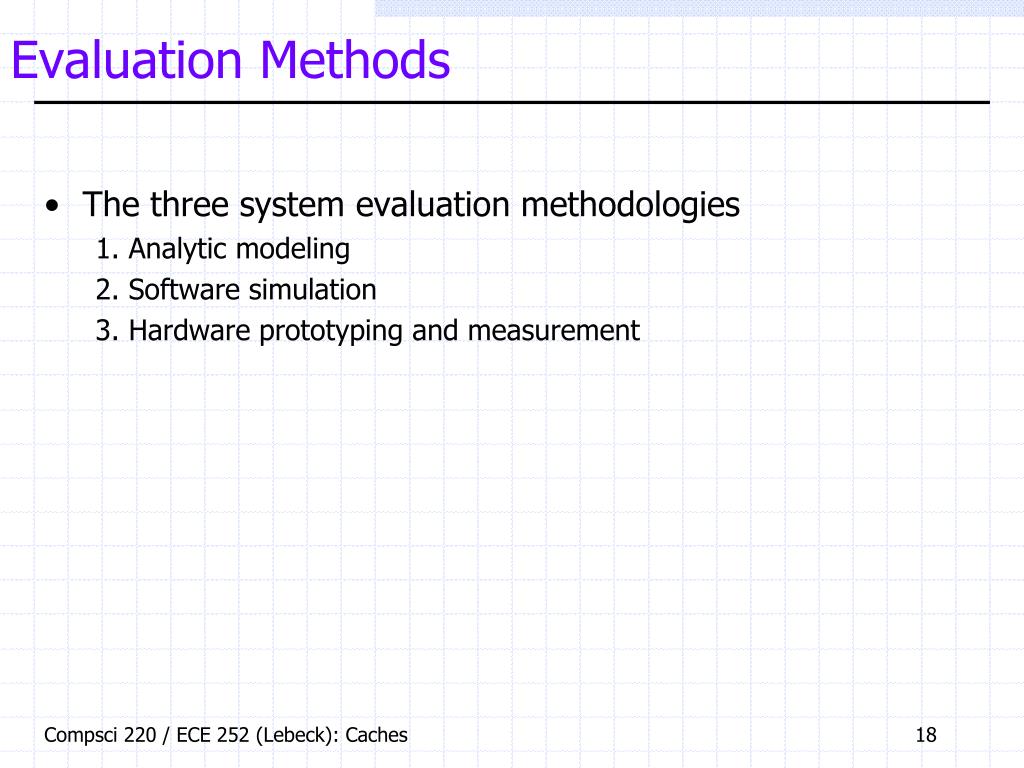 Evaluation Methods

• The three system evaluation methodologies
1. Analytic modeling
2. Software simulation
3. Hardware prototyping and measurement

Compsci 220 / ECE 252 (Lebeck): Caches

18